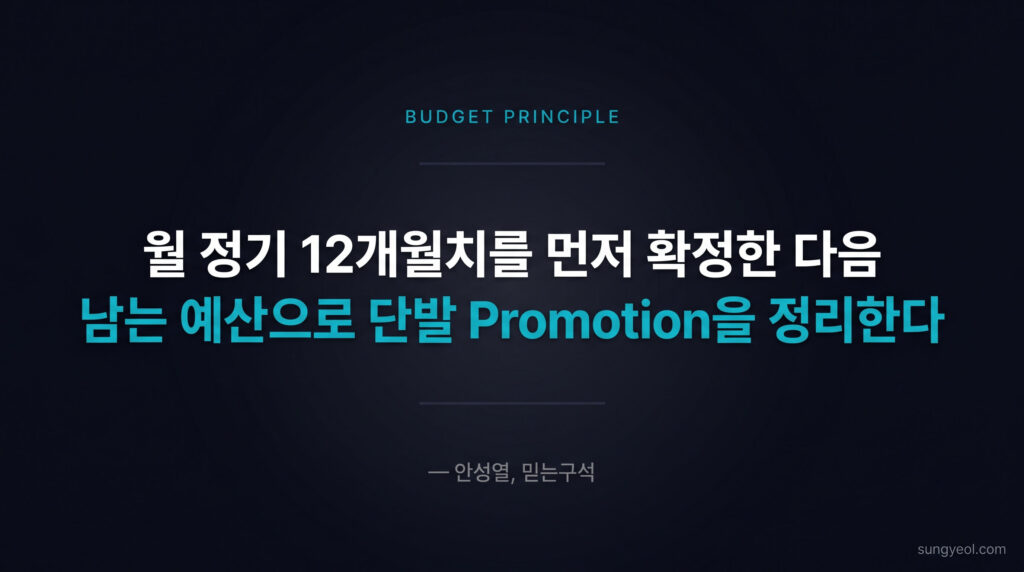 BUDGET PRINCIPLE

월 정기 12개월치를 먼저 확정한 다음
남는 예산으로 단발 Promotion을 정리한다

— 안성열, 믿는구석

sungyeol.com